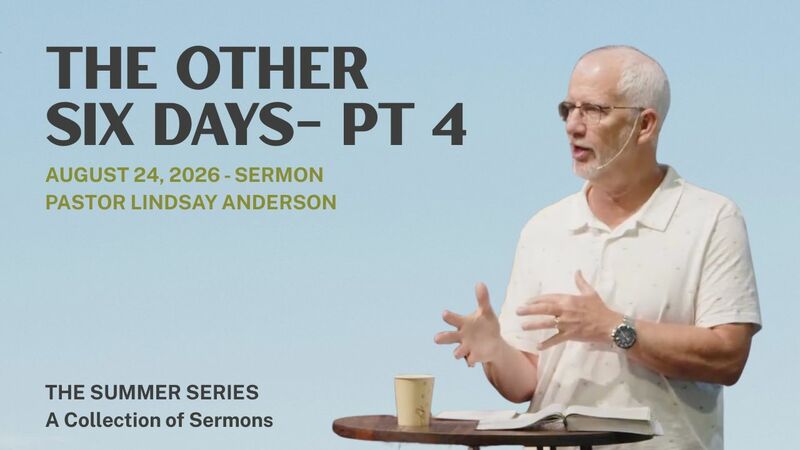 THE OTHER SIX DAYS- PT 4

AUGUST 24, 2026 - SERMON
PASTOR LINDSAY ANDERSON

THE SUMMER SERIES
A Collection of Sermons